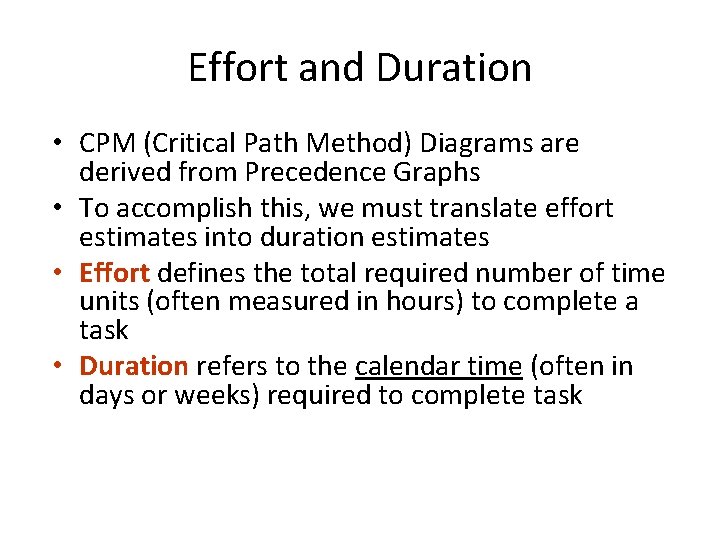 Effort and Duration

• CPM (Critical Path Method) Diagrams are derived from Precedence Graphs
• To accomplish this, we must translate effort estimates into duration estimates
• Effort defines the total required number of time units (often measured in hours) to complete a task
• Duration refers to the calendar time (often in days or weeks) required to complete task